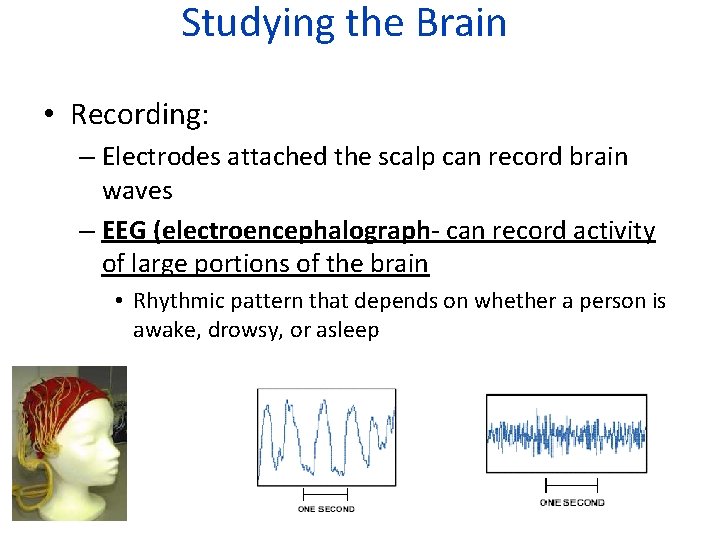 Studying the Brain

• Recording:
– Electrodes attached the scalp can record brain waves
– EEG (electroencephalograph- can record activity of large portions of the brain
• Rhythmic pattern that depends on whether a person is awake, drowsy, or asleep

ONE SECOND

ONE SECOND